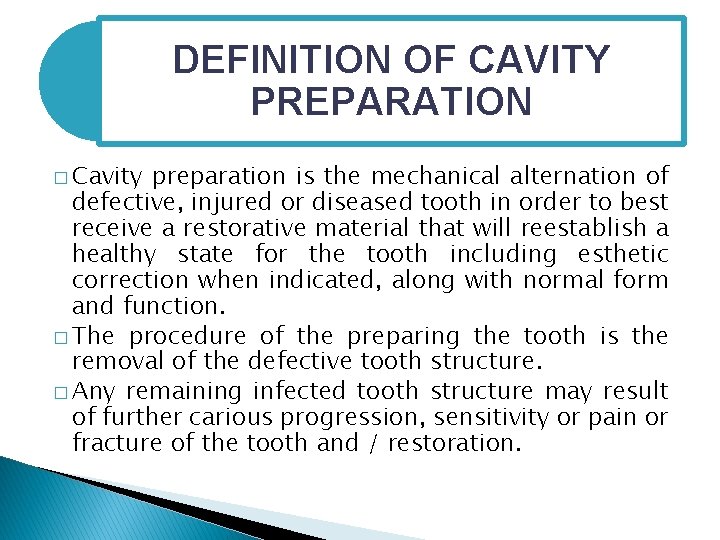 DEFINITION OF CAVITY PREPARATION

□ Cavity preparation is the mechanical alternation of defective, injured or diseased tooth in order to best receive a restorative material that will reestablish a healthy state for the tooth including esthetic correction when indicated, along with normal form and function.

□ The procedure of the preparing the tooth is the removal of the defective tooth structure.

□ Any remaining infected tooth structure may result of further carious progression, sensitivity or pain or fracture of the tooth and / restoration.